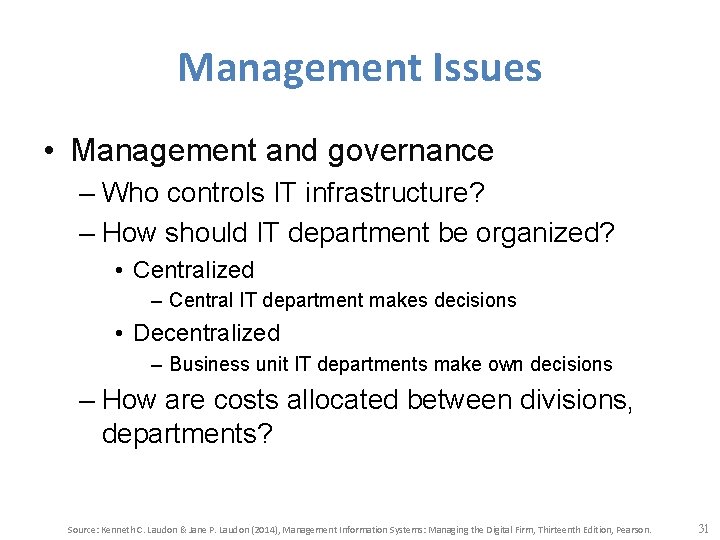 Management Issues

• Management and governance

– Who controls IT infrastructure?

– How should IT department be organized?

• Centralized

– Central IT department makes decisions

• Decentralized

– Business unit IT departments make own decisions

– How are costs allocated between divisions, departments?

Source: Kenneth C. Laudon & Jane P. Laudon (2014), Management Information Systems: Managing the Digital Firm, Thirteenth Edition, Pearson.

31